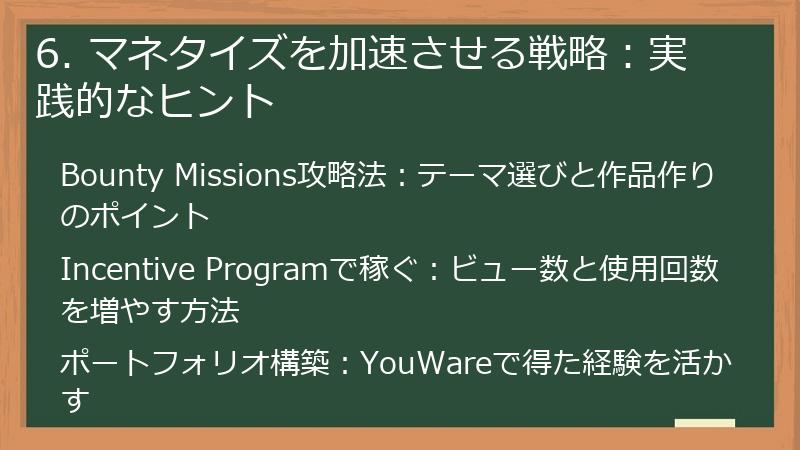 6. マネタイズを加速させる戦略：実践的なヒント

Bounty Missions攻略法：テーマ選びと作品作りのポイント

Incentive Programで稼ぐ：ビュー数と使用回数を増やす方法

ポートフォリオ構築：YouWareで得た経験を活かす